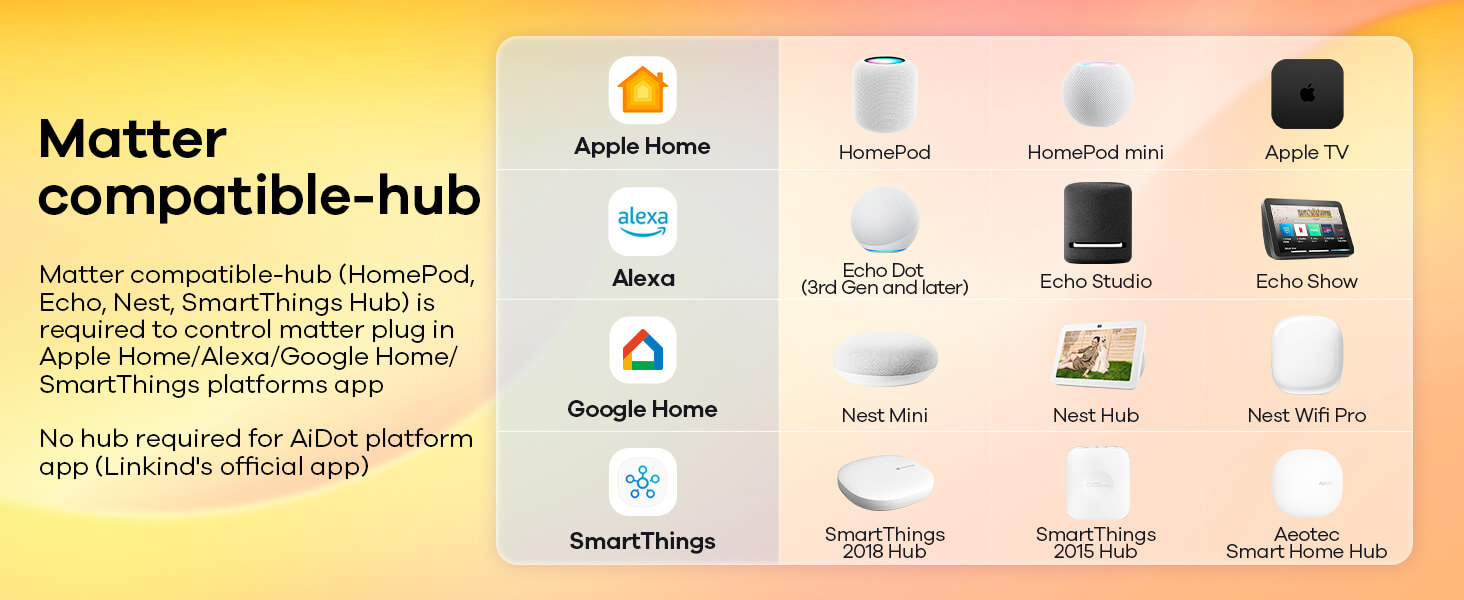 Matter compatible-hub

Matter compatible-hub (HomePod, Echo, Nest, SmartThings Hub) is required to control matter plug in Apple Home/Alexa/Google Home/ SmartThings platforms app

No hub required for AiDot platform app (Linkind's official app)

| | | | |
|---|---|---|---|
| Apple Home | HomePod | HomePod mini | Apple TV |
| alexa Alexa | Echo Dot (3rd Gen and later) | Echo Studio | Echo Show |
| Google Home | Nest Mini | Nest Hub | Nest Wifi Pro |
| SmartThings | SmartThings 2018 Hub | SmartThings 2015 Hub | Aeotec Smart Home Hub |